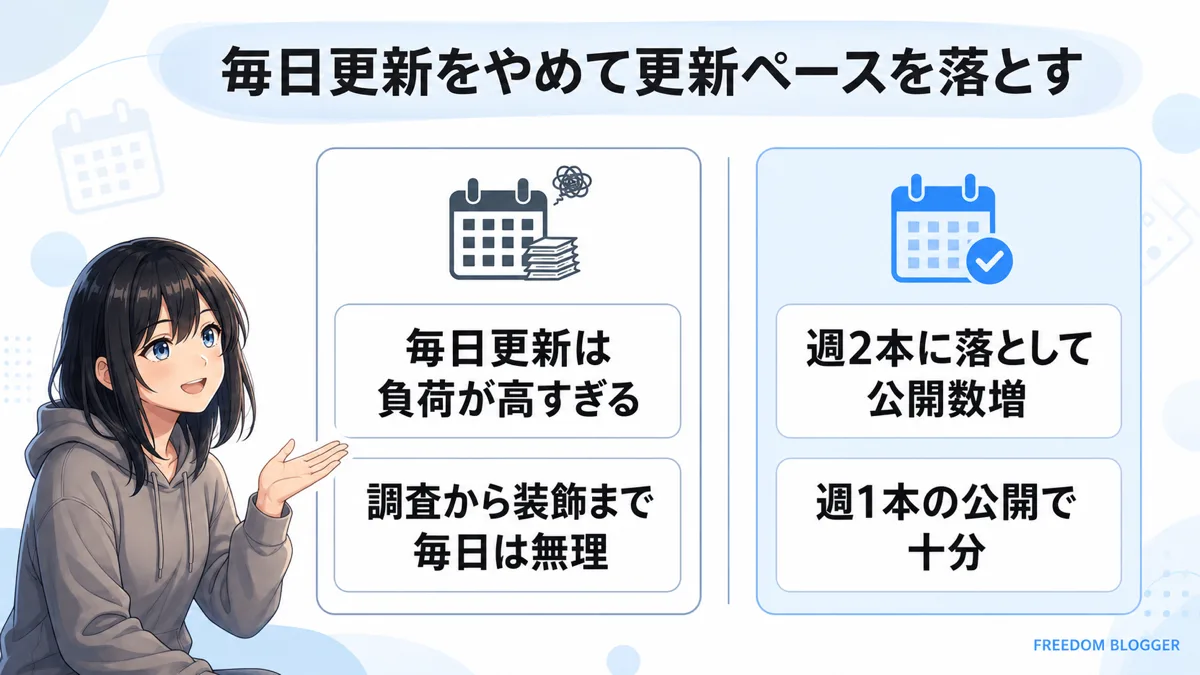 毎日更新をやめて更新ペースを落とす

毎日更新は負荷が高すぎる

調査から装飾まで毎日は無理

週2本に落として公開数増

週1本の公開で十分

FREEDOM BLOGGER